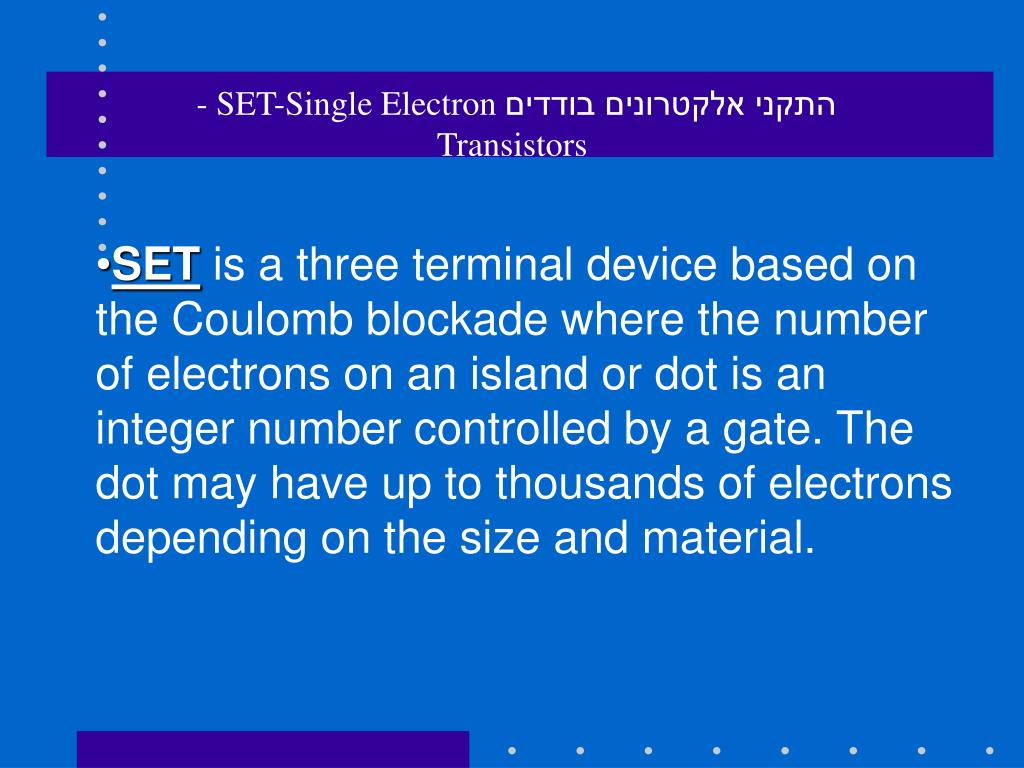 התקני אלקטרונים בודדים - SET-Single Electron Transistors

•SET is a three terminal device based on the Coulomb blockade where the number of electrons on an island or dot is an integer number controlled by a gate. The dot may have up to thousands of electrons depending on the size and material.